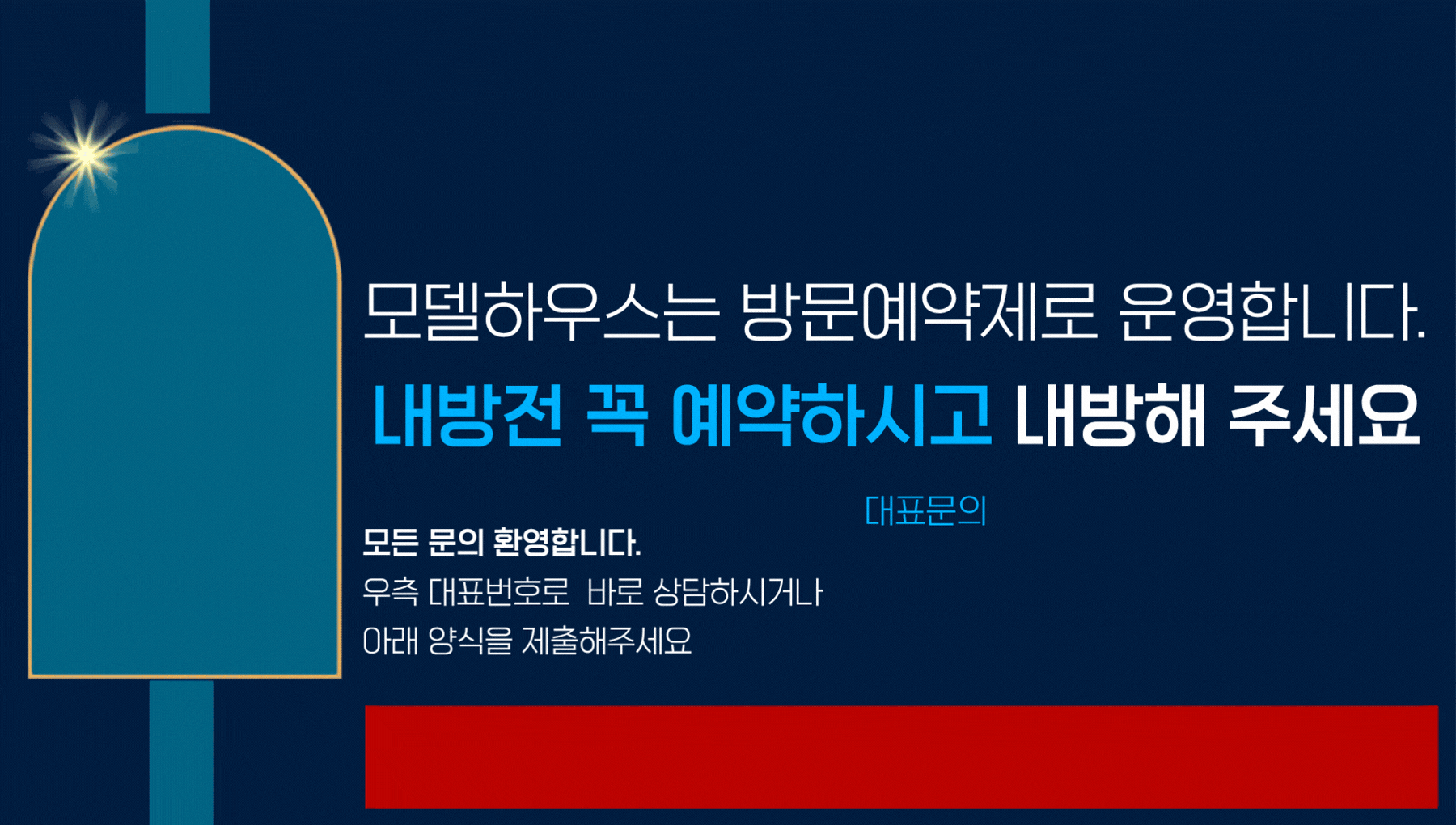 모델하우스는 방문예약제로 운영합니다.

내방전 꼭 예약하시고 내방해 주세요

대표문의

모든 문의 환영합니다.

우측 대표번호로 바로 상담하시거나
아래 양식을 제출해주세요